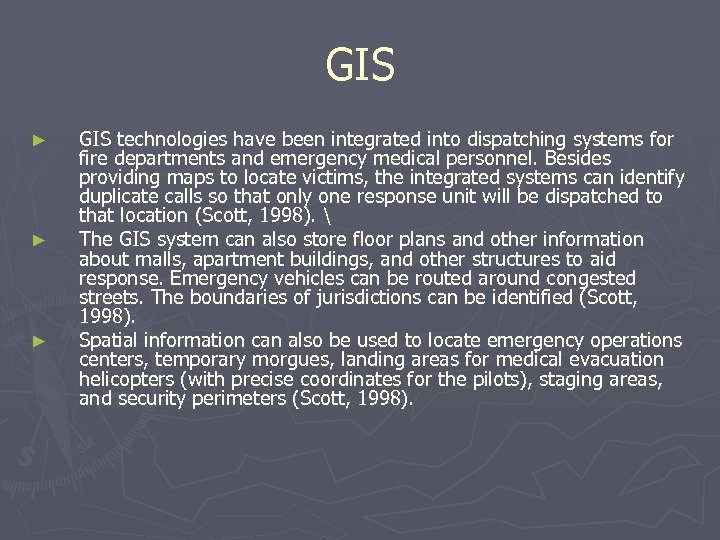 GIS

► GIS technologies have been integrated into dispatching systems for fire departments and emergency medical personnel. Besides providing maps to locate victims, the integrated systems can identify duplicate calls so that only one response unit will be dispatched to that location (Scott, 1998). \

► The GIS system can also store floor plans and other information about malls, apartment buildings, and other structures to aid response. Emergency vehicles can be routed around congested streets. The boundaries of jurisdictions can be identified (Scott, 1998).

► Spatial information can also be used to locate emergency operations centers, temporary morgues, landing areas for medical evacuation helicopters (with precise coordinates for the pilots), staging areas, and security perimeters (Scott, 1998).